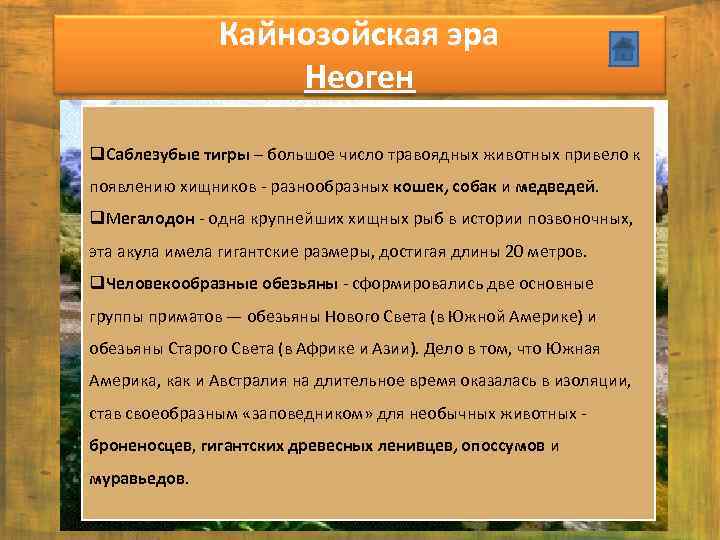 Кайнозойская эра
Неоген

❑Саблезубые тигры – большое число травоядных животных привело к появлению хищников - разнообразных кошек, собак и медведей.
❑Мегалодон - одна крупнейших хищных рыб в истории позвоночных, эта акула имела гигантские размеры, достигая длины 20 метров.
❑Человекообразные обезьяны - сформировались две основные группы приматов — обезьяны Нового Света (в Южной Америке) и обезьяны Старого Света (в Африке и Азии). Дело в том, что Южная Америка, как и Австралия на длительное время оказалась в изоляции, став своеобразным «заповедником» для необычных животных - броненосцев, гигантских древесных ленивцев, опоссумов и муравьедов.